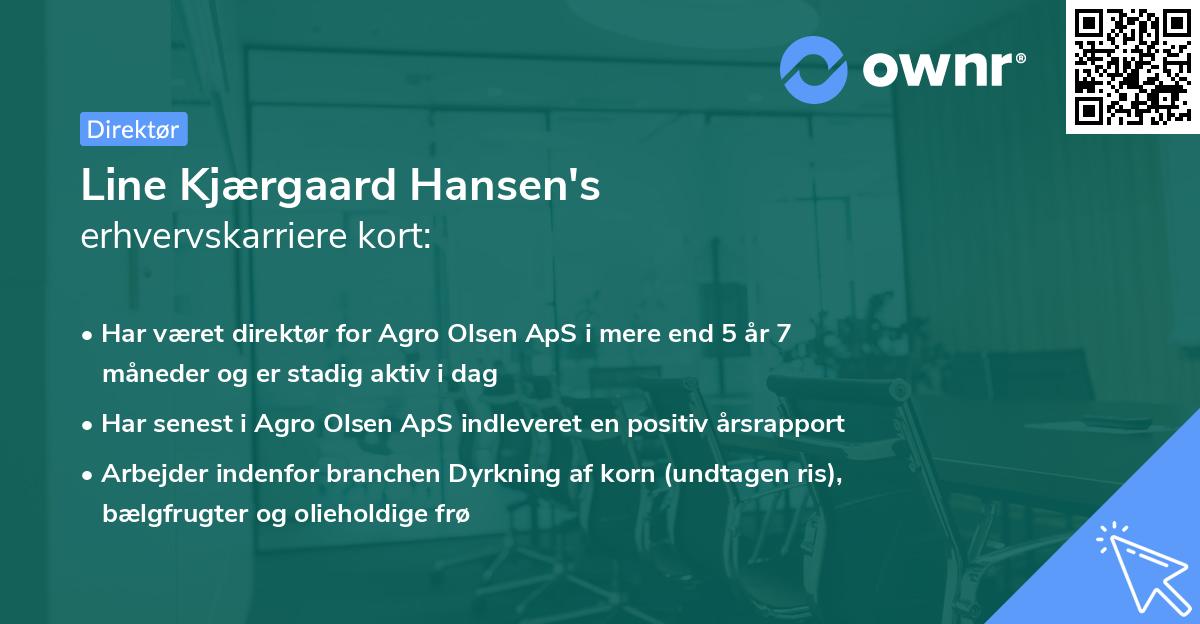 ownr®

Direktør

Line Kjærgaard Hansen's
erhvervskarriere kort:

• Har været direktør for Agro Olsen ApS i mere end 5 år 7 måneder og er stadig aktiv i dag

• Har senest i Agro Olsen ApS indleveret en positiv årsrapport

• Arbejder indenfor branchen Dyrkning af korn (undtagen ris), bælgfrugter og olieholdige frø